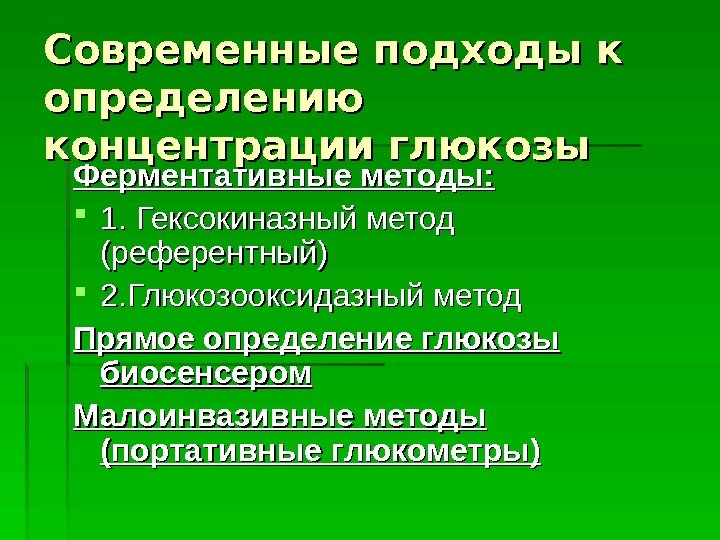 Современные подходы к определению концентрации глюкозы

Ферментативные методы:

1. Гексокиназный метод (референтный)

2.Глюкозооксидазный метод

Прямое определение глюкозы биосенсером

Малоинвазивные методы (портативные глюкометры)